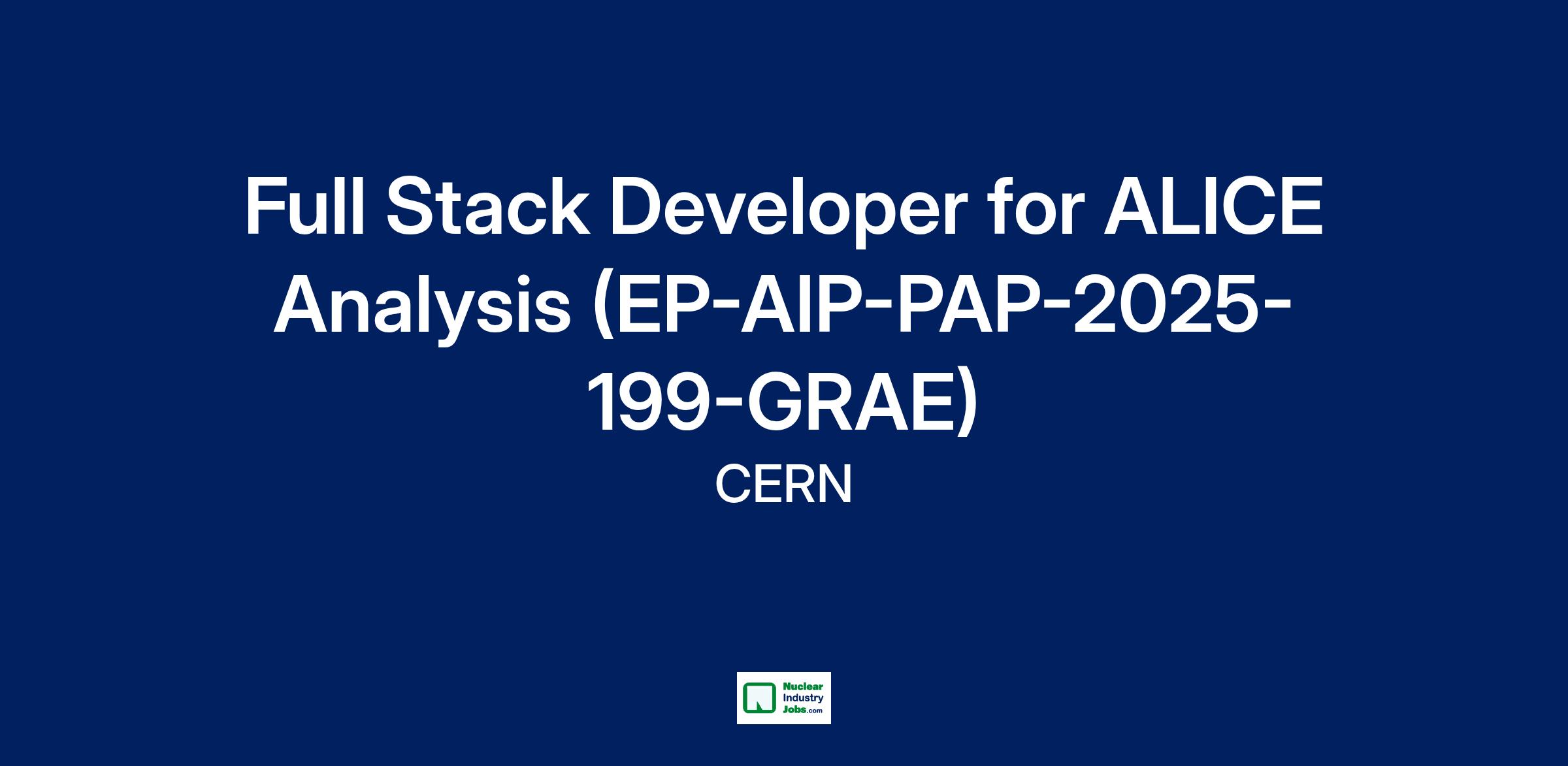 Full Stack Developer for ALICE Analysis (EP-AIP-PAP-2025-199-GRAE)

CERN

Nuclear Industry Jobs.com